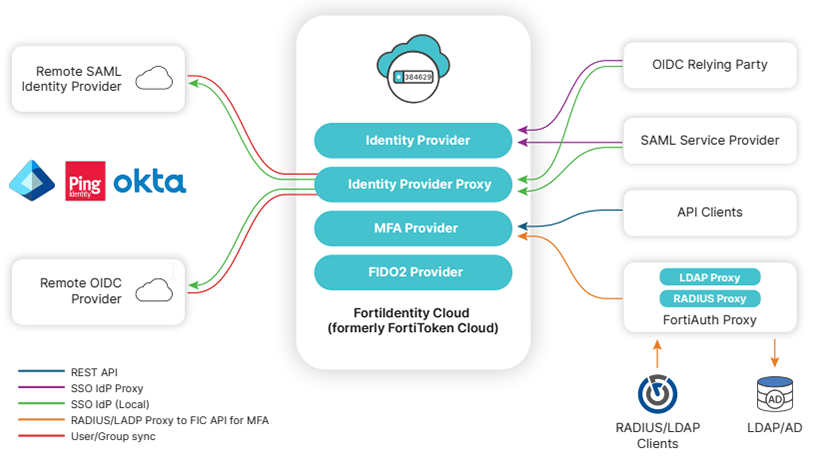 Remote SAML Identity Provider

Ping Identity

okta

Remote OIDC Provider

384629

Identity Provider

Identity Provider Proxy

MFA Provider

FIDO2 Provider

FortiIdentity Cloud (formerly FortiToken Cloud)

OIDC Relying Party

SAML Service Provider

API Clients

LDAP Proxy

RADIUS Proxy

FortiAuth Proxy

RADIUS/LDAP Clients

AD

LDAP/AD

REST API
SSO IdP Proxy
SSO IdP (Local)
RADIUS/LADP Proxy to FIC API for MFA
User/Group sync